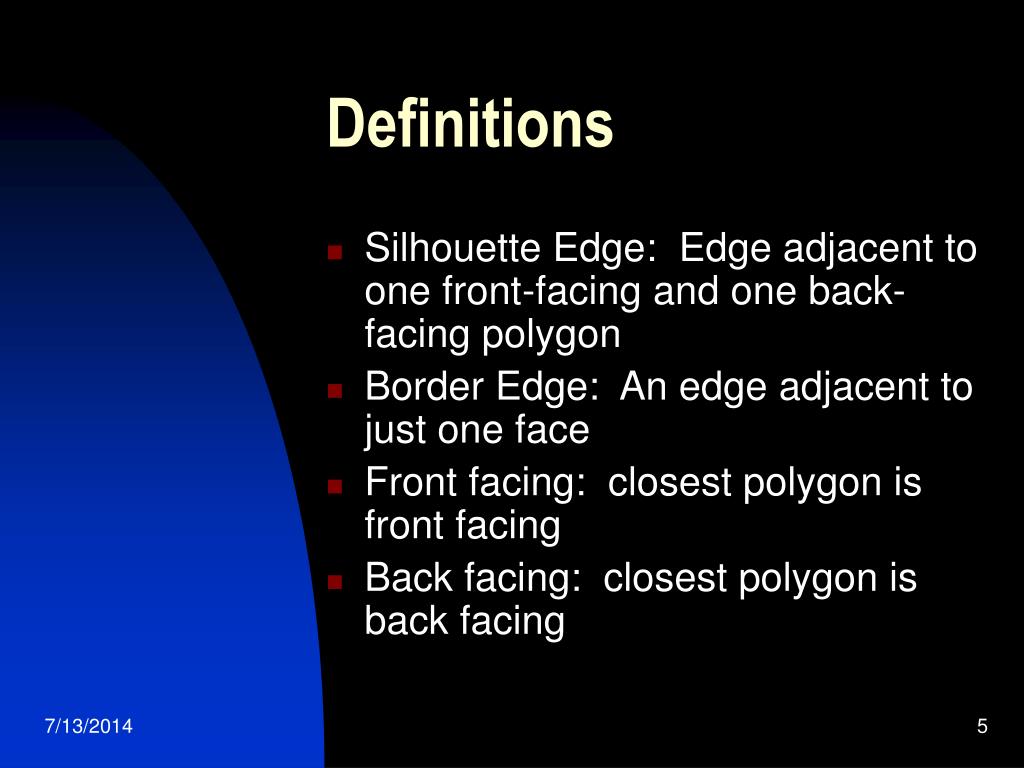 Definitions

- Silhouette Edge: Edge adjacent to one front-facing and one back-facing polygon
- Border Edge: An edge adjacent to just one face
- Front facing: closest polygon is front facing
- Back facing: closest polygon is back facing

7/13/2014

5